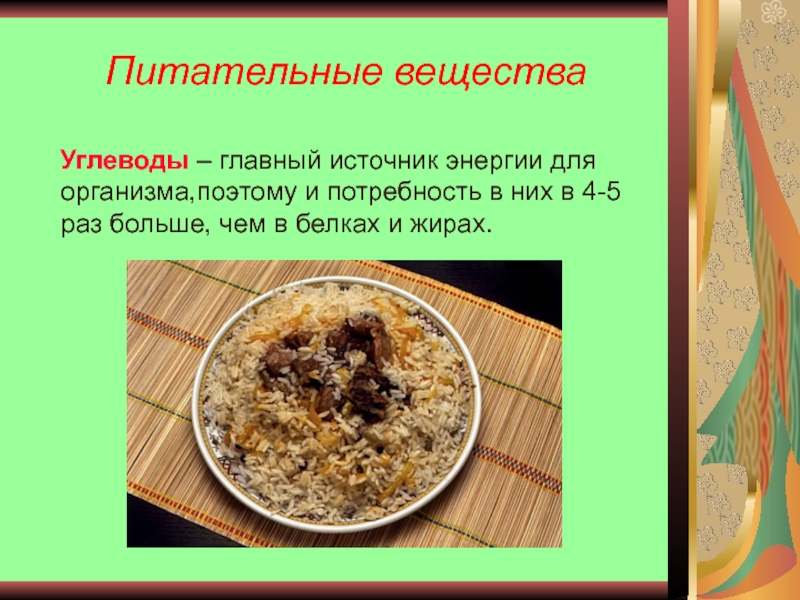 Питательные вещества

Углеводы – главный источник энергии для организма,поэтому и потребность в них в 4-5 раз больше, чем в белках и жирах.